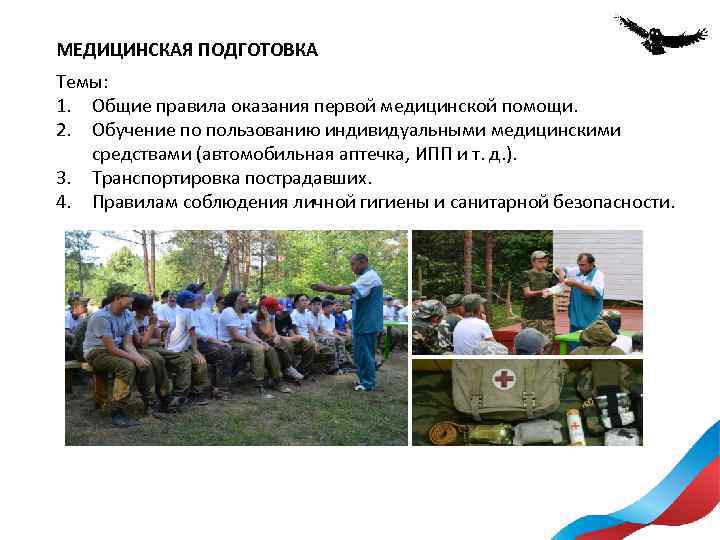 МЕДИЦИНСКАЯ ПОДГОТОВКА

Темы:
1. Общие правила оказания первой медицинской помощи.
2. Обучение по пользованию индивидуальными медицинскими средствами (автомобильная аптечка, ИПП и т. д.).
3. Транспортировка пострадавших.
4. Правилам соблюдения личной гигиены и санитарной безопасности.